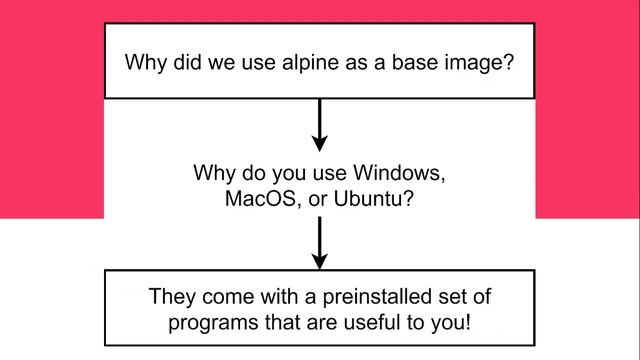 Why did we use alpine as a base image?

Why do you use Windows, MacOS, or Ubuntu?

They come with a preinstalled set of programs that are useful to you!